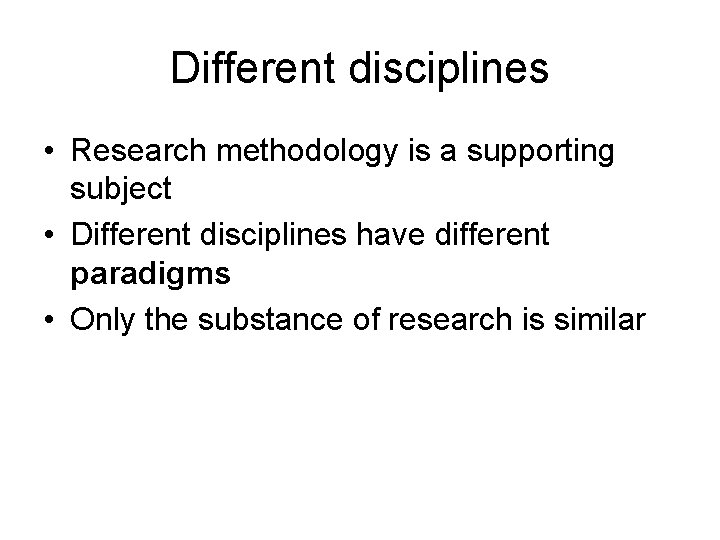 Different disciplines

• Research methodology is a supporting subject
• Different disciplines have different paradigms
• Only the substance of research is similar